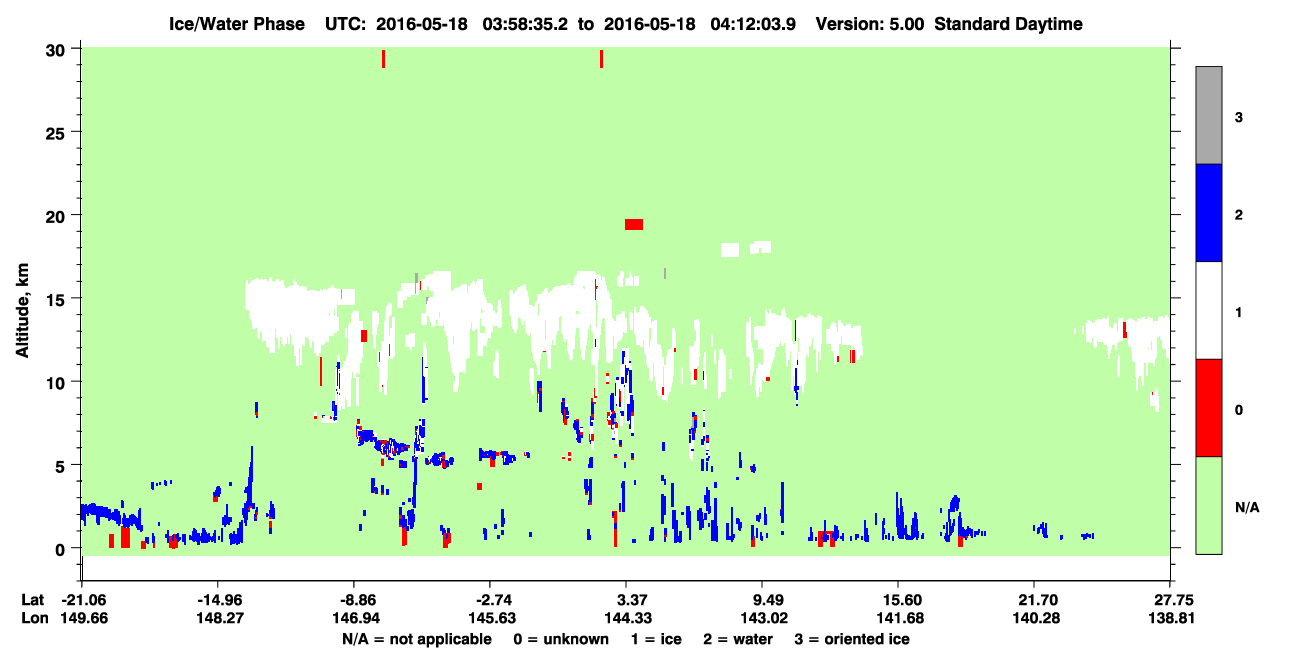 Ice/Water Phase UTC: 2016-05-18 03:58:35.2 to 2016-05-18 04:12:03.9 Version: 5.00 Standard Daytime

Altitude, km

30
25
20
15
10
5
0

3
2
1
0
N/A

Lat -21.06 -14.96 -8.86 -2.74 3.37 9.49 15.60 21.70 27.75
Lon 149.66 148.27 146.94 145.63 144.33 143.02 141.68 140.28 138.81

N/A = not applicable 0 = unknown 1 = ice 2 = water 3 = oriented ice